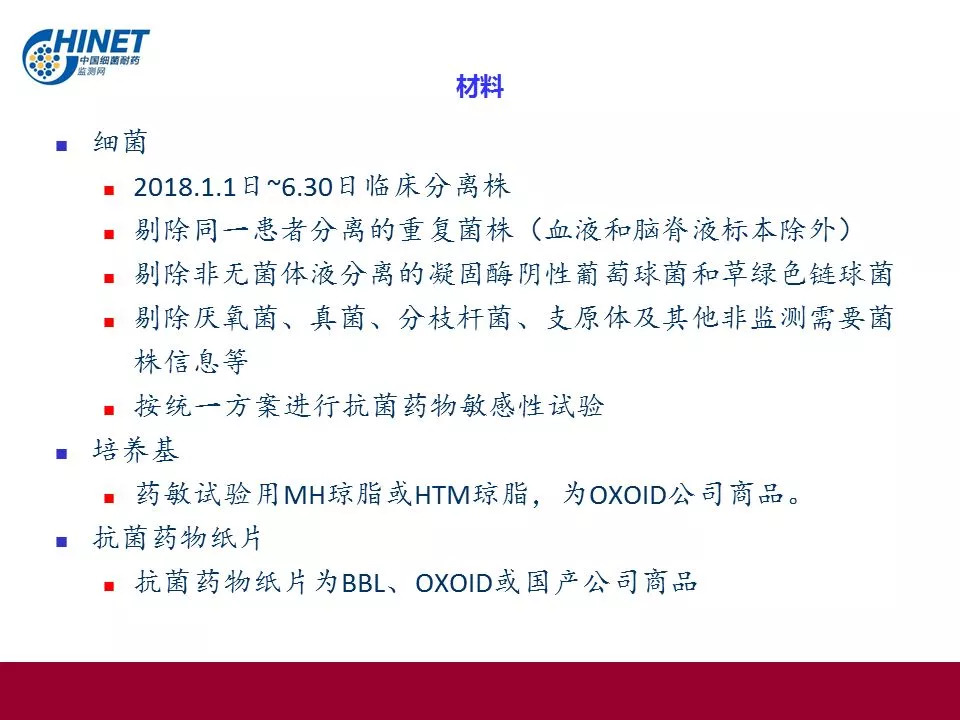 CHINET
中国细菌耐药监测网

材料

细菌

2018.1.1日~6.30日临床分离株

剔除同一患者分离的重复菌株（血液和脑脊液标本除外）

剔除非无菌体液分离的凝固酶阴性葡萄球菌和草绿色链球菌

剔除厌氧菌、真菌、分枝杆菌、支原体及其他非监测需要菌株信息等

按统一方案进行抗菌药物敏感性试验

培养基

药敏试验用MH琼脂或HTM琼脂，为OXOID公司商品。

抗菌药物纸片

抗菌药物纸片为BBL、OXOID或国产公司商品